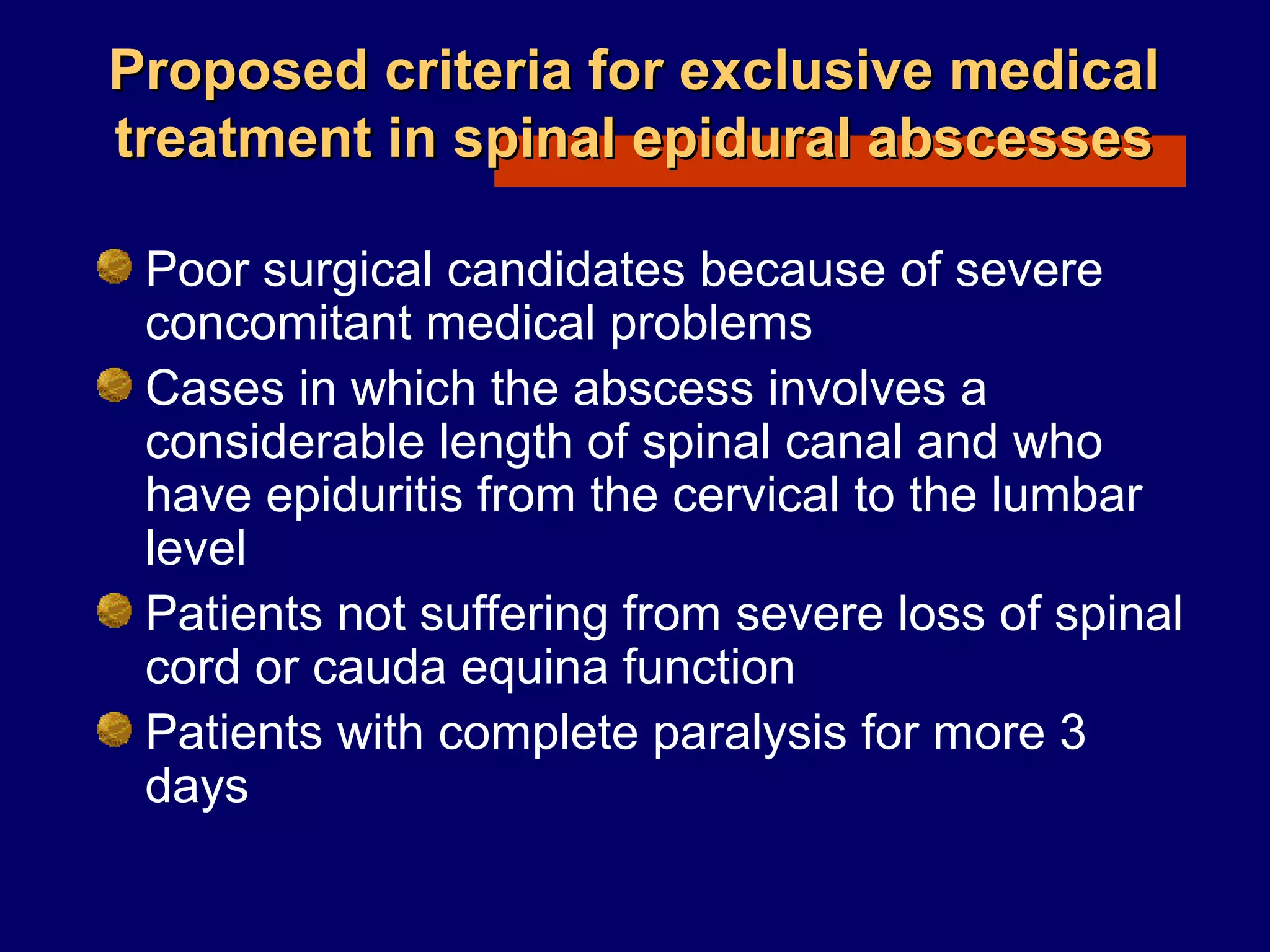 Proposed criteria for exclusive medical treatment in spinal epidural abscesses

Poor surgical candidates because of severe concomitant medical problems

Cases in which the abscess involves a considerable length of spinal canal and who have epiduritis from the cervical to the lumbar level

Patients not suffering from severe loss of spinal cord or cauda equina function

Patients with complete paralysis for more 3 days